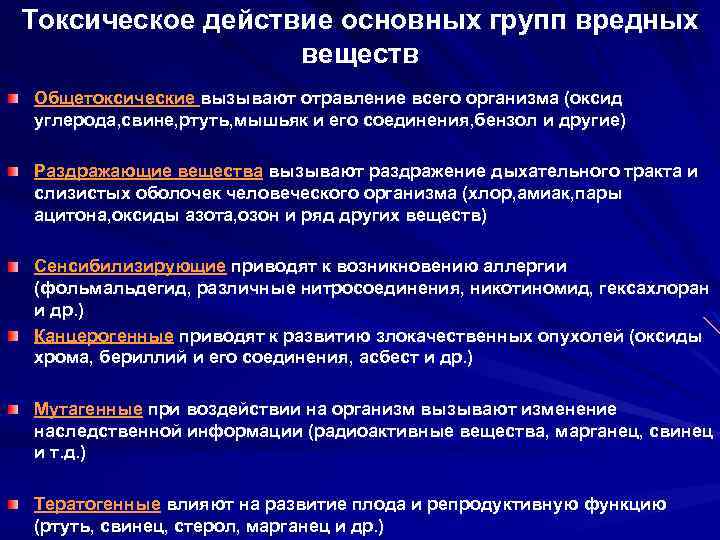 Токсическое действие основных групп вредных веществ

Общетоксические вызывают отравление всего организма (оксид углерода,свине,ртуть,мышьяк и его соединения,бензол и другие)

Раздражающие вещества вызывают раздражение дыхательного тракта и слизистых оболочек человеческого организма (хлор,амиак,пары ацитона,оксиды азота,озон и ряд других веществ)

Сенсибилизирующие приводят к возникновению аллергии (фольмальдегид, различные нитросоединения, никотиномид, гексахлоран и др.)

Канцерогенные приводят к развитию злокачественных опухолей (оксиды хрома, бериллий и его соединения, асбест и др.)

Мутагенные при воздействии на организм вызывают изменение наследственной информации (радиоактивные вещества, марганец, свинец и т.д.)

Тератогенные влияют на развитие плода и репродуктивную функцию (ртуть, свинец, стерол, марганец и др.)